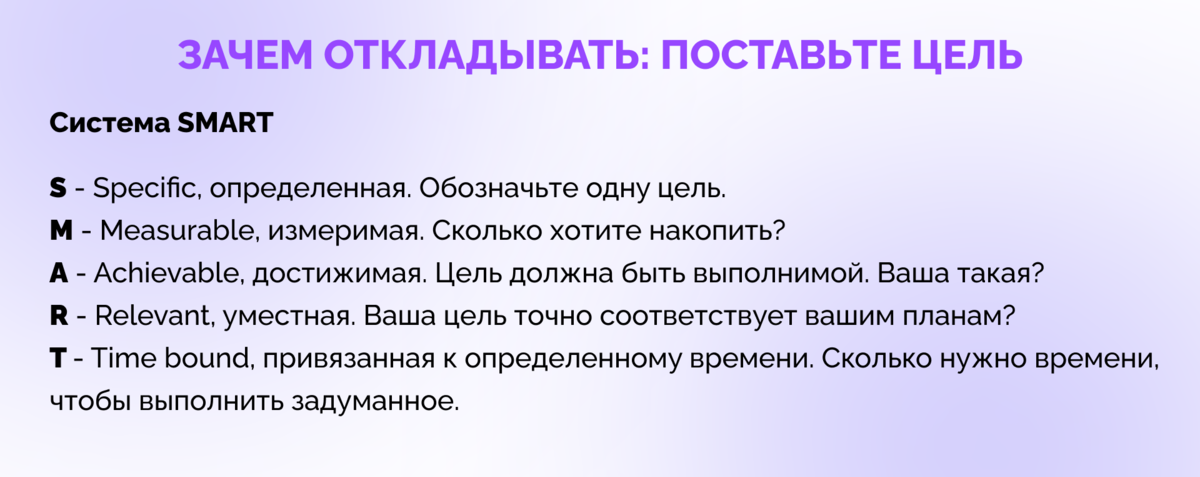 ЗАЧЕМ ОТКЛАДЫВАТЬ: ПОСТАВЬТЕ ЦЕЛЬ

Система SMART

S - Specific, определенная. Обозначьте одну цель.
M - Measurable, измеримая. Сколько хотите накопить?
A - Achievable, достижимая. Цель должна быть выполнимой. Ваша такая?
R - Relevant, уместная. Ваша цель точно соответствует вашим планам?
T - Time bound, привязанная к определенному времени. Сколько нужно времени, чтобы выполнить задуманное.